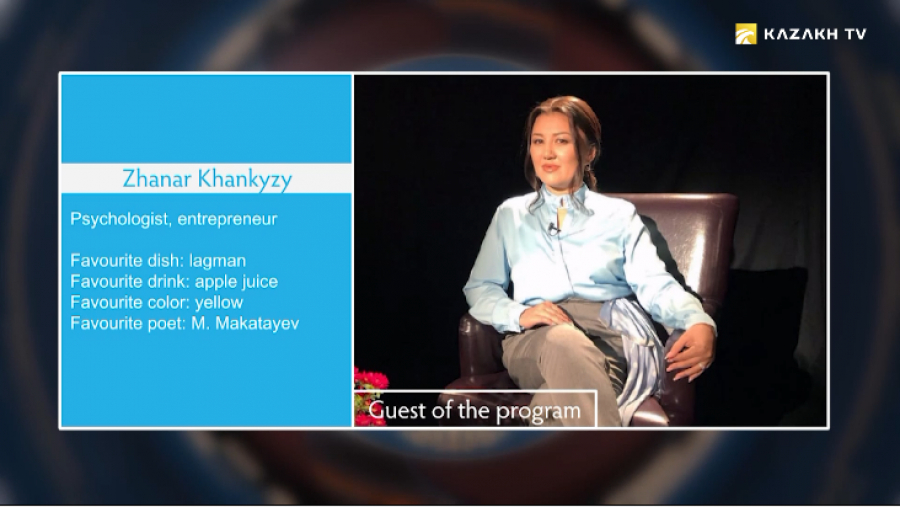 KAZAKH TV

Zhanar Khankyzy

Psychologist, entrepreneur

Favourite dish: lagman
Favourite drink: apple juice
Favourite color: yellow
Favourite poet: M. Makatayev

Guest of the program